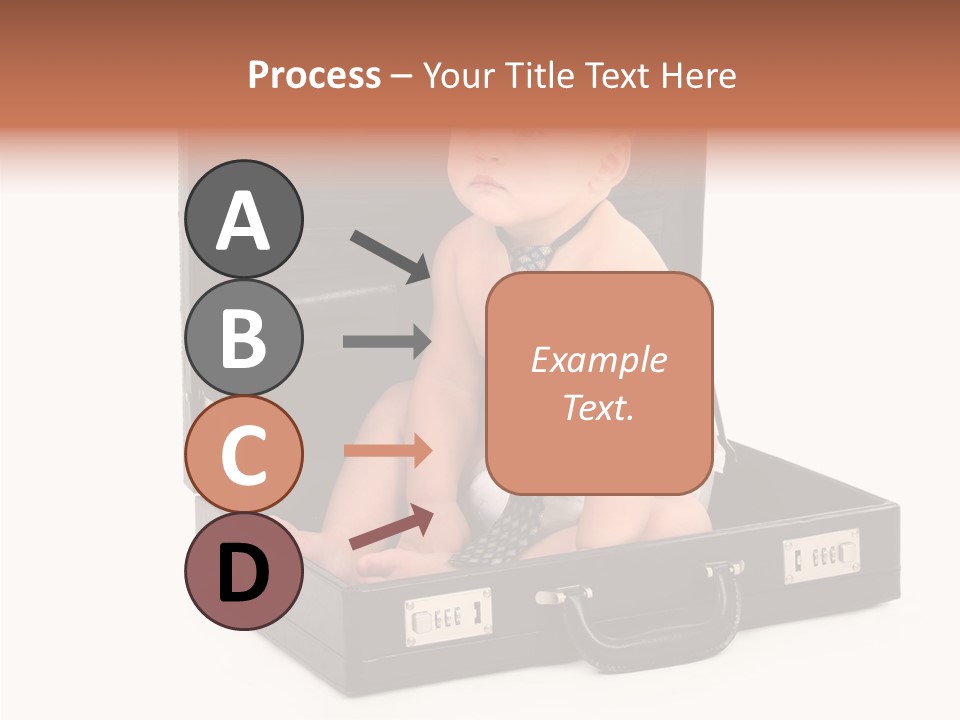 Process – Your Title Text Here

A

B

C

D

Example Text.